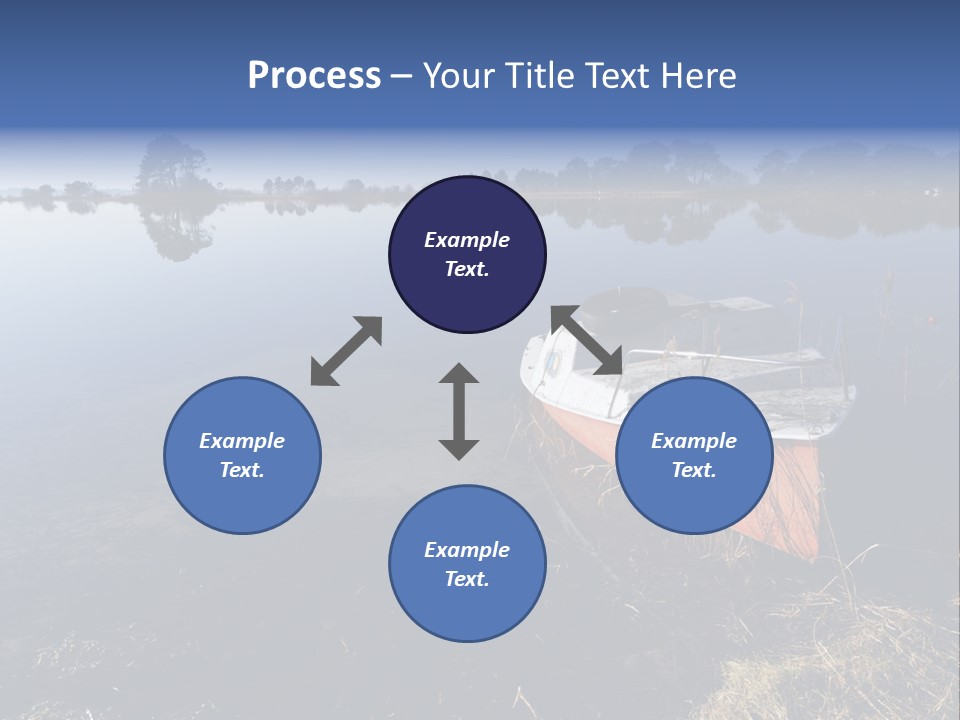 Process – Your Title Text Here

Example Text.

Example Text.

Example Text.

Example Text.